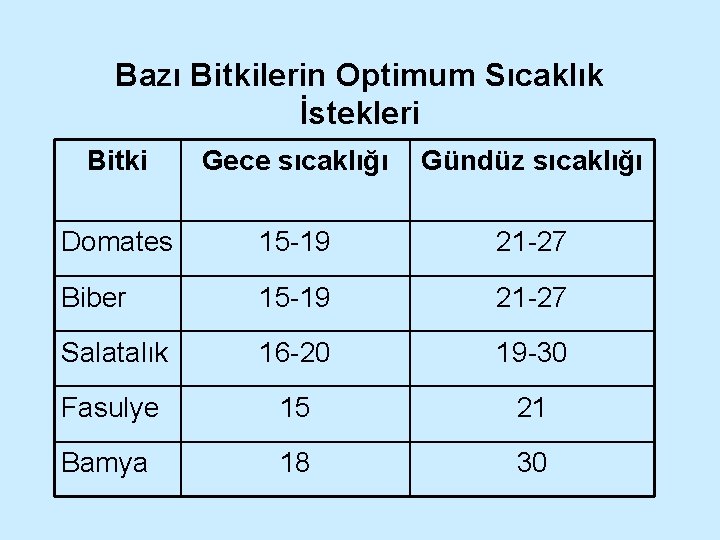 Bazı Bitkilerin Optimum Sıcaklık İstekleri

| Bitki | Gece sıcaklığı | Gündüz sıcaklığı |
|---|---|---|
| Domates | 15-19 | 21-27 |
| Biber | 15-19 | 21-27 |
| Salatalık | 16-20 | 19-30 |
| Fasulye | 15 | 21 |
| Bamya | 18 | 30 |